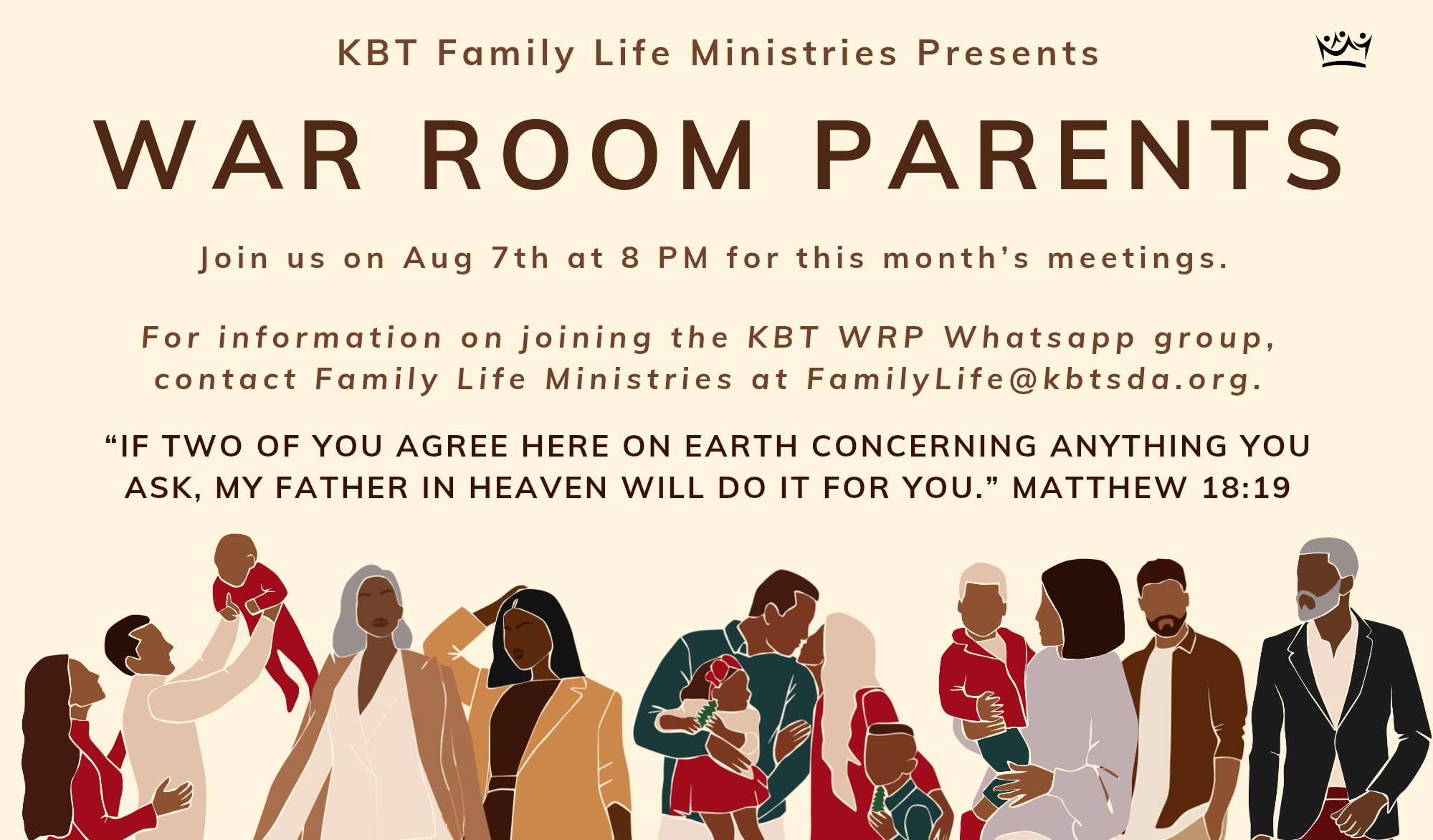 KBT Family Life Ministries Presents

WAR ROOM PARENTS

Join us on Aug 7th at 8 PM for this month's meetings.

For information on joining the KBT WRP Whatsapp group, contact Family Life Ministries at FamilyLife@kbtsda.org.

"IF TWO OF YOU AGREE HERE ON EARTH CONCERNING ANYTHING YOU ASK, MY FATHER IN HEAVEN WILL DO IT FOR YOU." MATTHEW 18:19